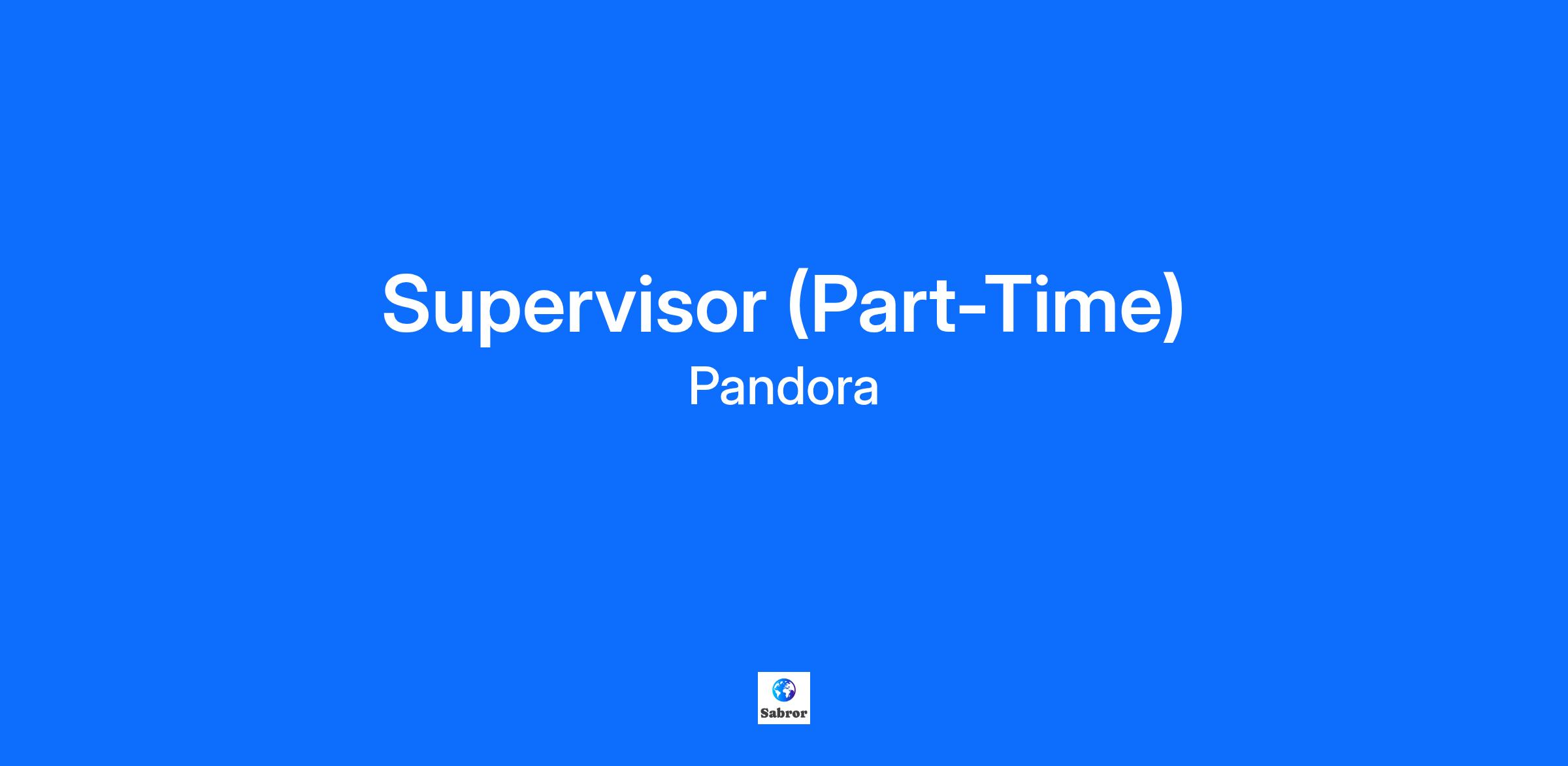 Supervisor (Part-Time)
Pandora

Sabror